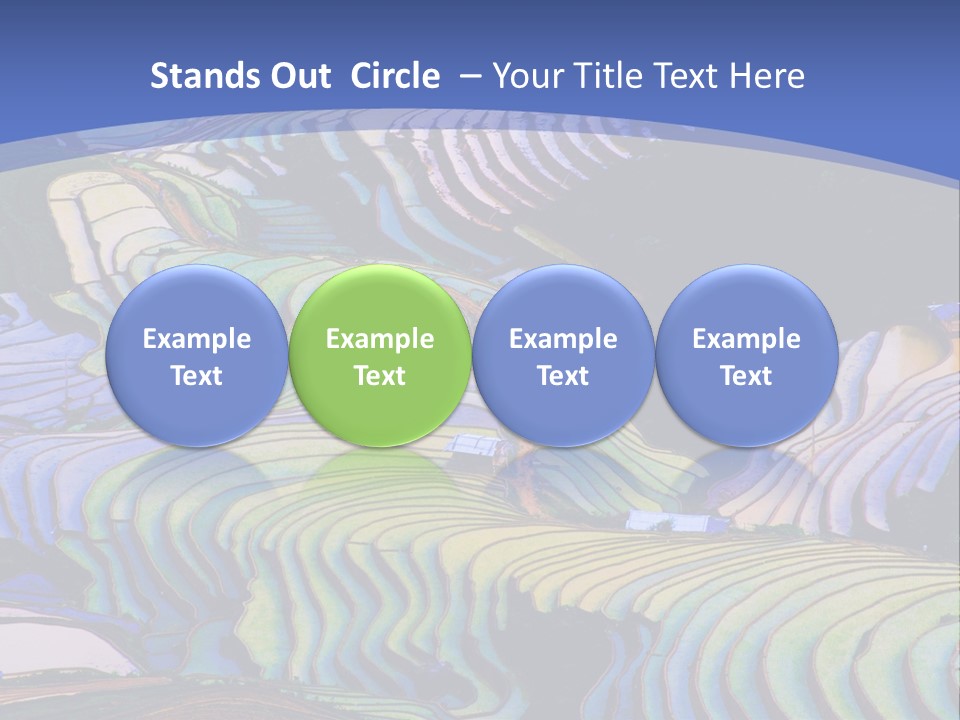 Stands Out Circle – Your Title Text Here

Example Text

Example Text

Example Text

Example Text